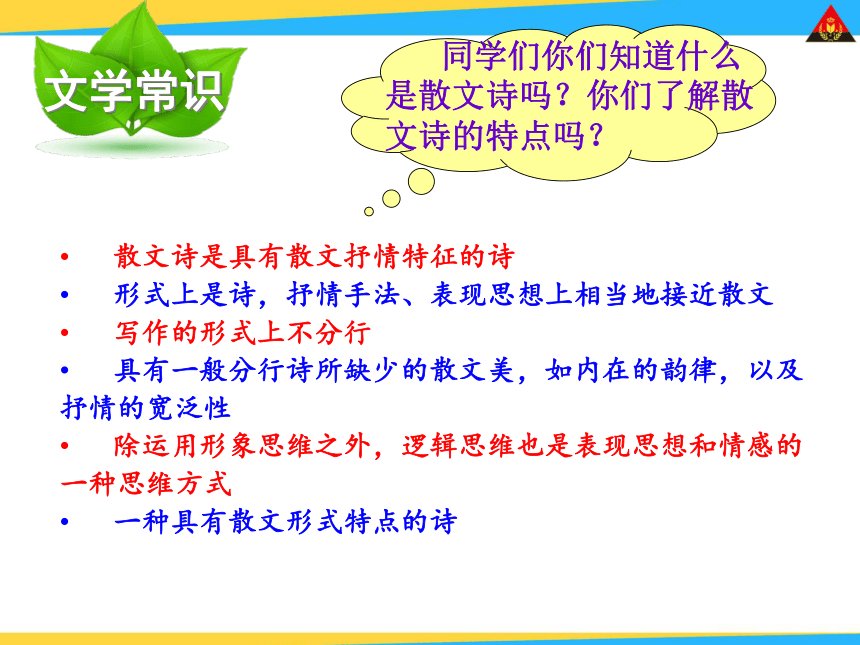 文学常识

同学们你们知道什么是散文诗吗？你们了解散文诗的特点吗？

• 散文诗是具有散文抒情特征的诗
• 形式上是诗，抒情手法、表现思想上相当地接近散文
• 写作的形式上不分行
• 具有一般分行诗所缺少的散文美，如内在的韵律，以及抒情的宽泛性
• 除运用形象思维之外，逻辑思维也是表现思想和情感的一种思维方式
• 一种具有散文形式特点的诗